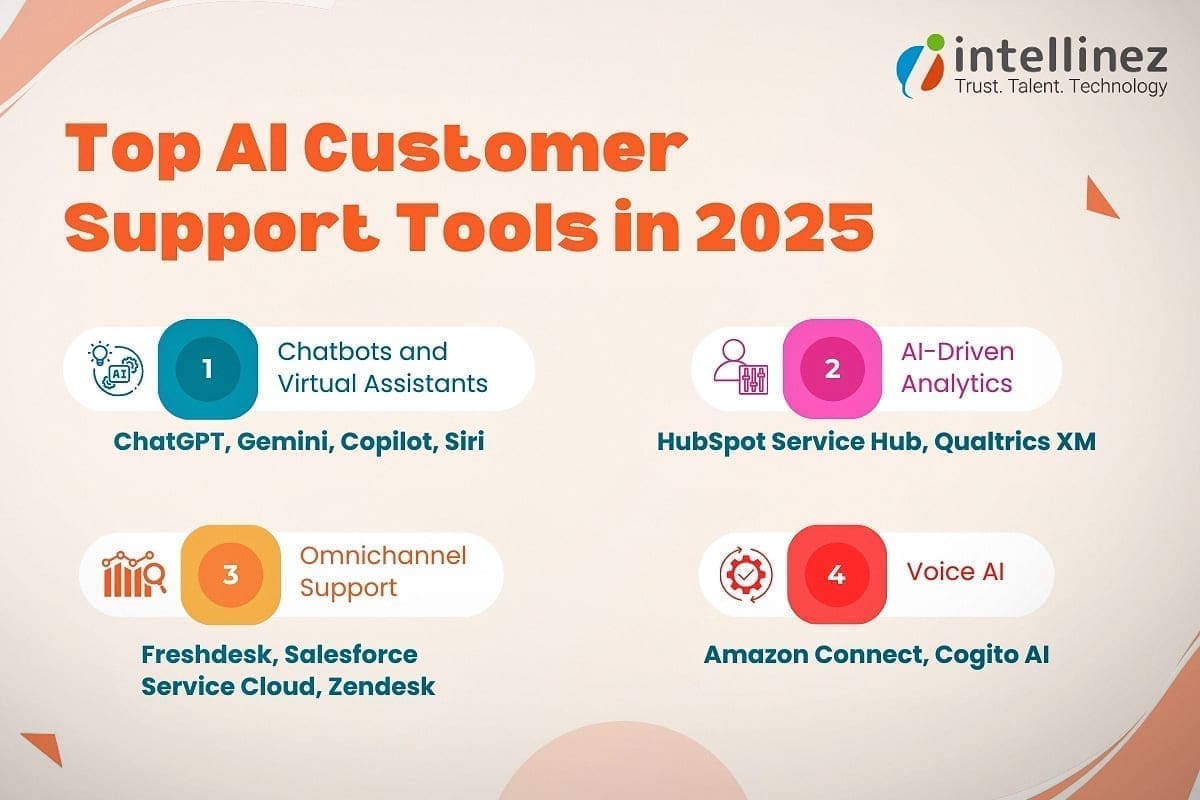 intellinez
Trust. Talent. Technology

Top AI Customer Support Tools in 2025

AI
1
Chatbots and Virtual Assistants
ChatGPT, Gemini, Copilot, Siri

2
AI-Driven Analytics
HubSpot Service Hub, Qualtrics XM

3
Omnichannel Support
Freshdesk, Salesforce Service Cloud, Zendesk

4
Voice AI
Amazon Connect, Cogito AI